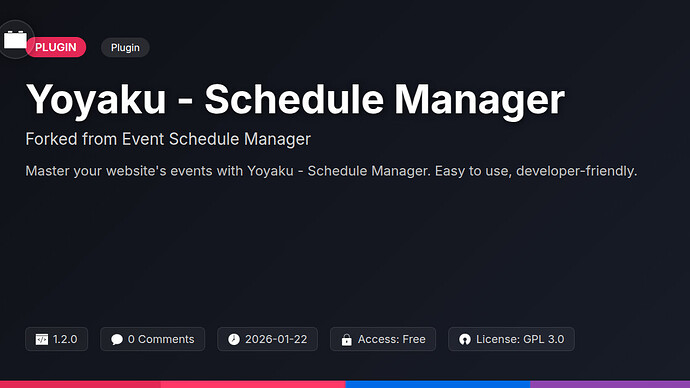 PLUGIN Plugin

Yoyaku - Schedule Manager

Forked from Event Schedule Manager

Master your website's events with Yoyaku - Schedule Manager. Easy to use, developer-friendly.

1.2.0 0 Comments 2026-01-22 Access: Free License: GPL 3.0